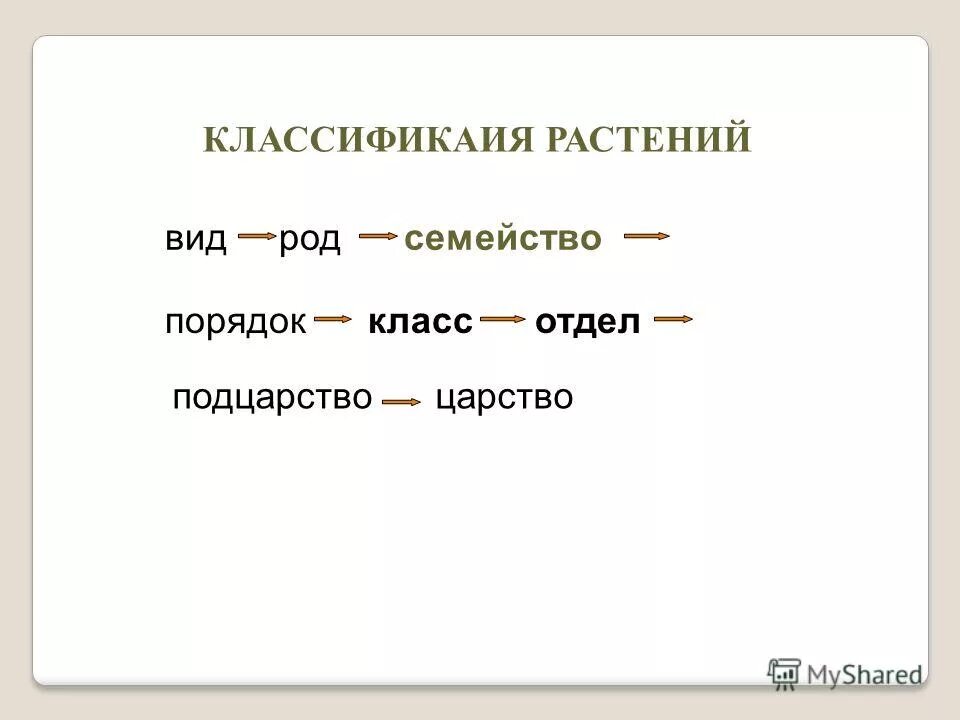 КЛАССИФИКАИЯ РАСТЕНИЙ

вид → род → семейство →

порядок → класс → отдел →

подцарство → царство

MyShared